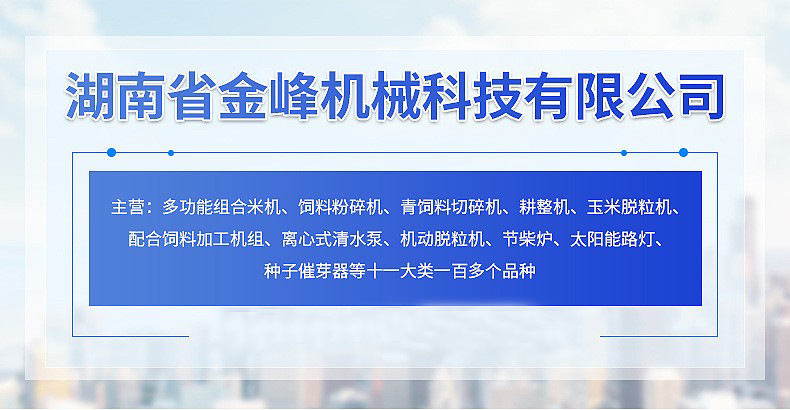 湖南省金峰机械科技有限公司

主营：多功能组合米机、饲料粉碎机、青饲料切碎机、耕整机、玉米脱粒机、配合饲料加工机组、离心式清水泵、机动脱粒机、节柴炉、太阳能路灯、种子催芽器等十一大类一百多个品种